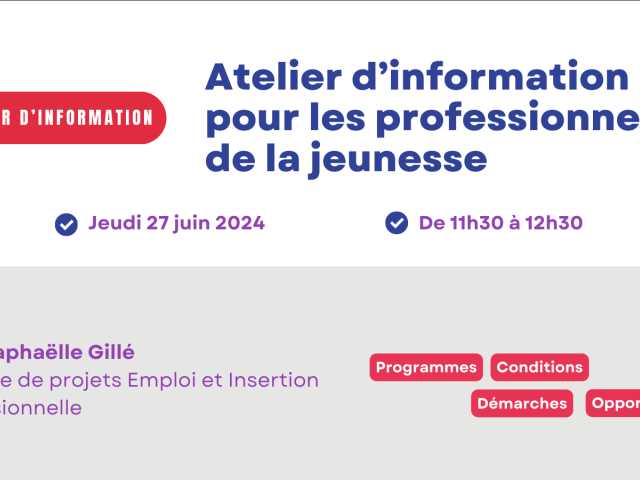 R D'INFORMATION

Atelier d'information pour les professionne de la jeunesse

Jeudi 27 juin 2024

De 11h30 à 12h30

aphaëlle Gillé
e de projets Emploi et Insertion sionnelle

Programmes
Conditions
Démarches
Oppor